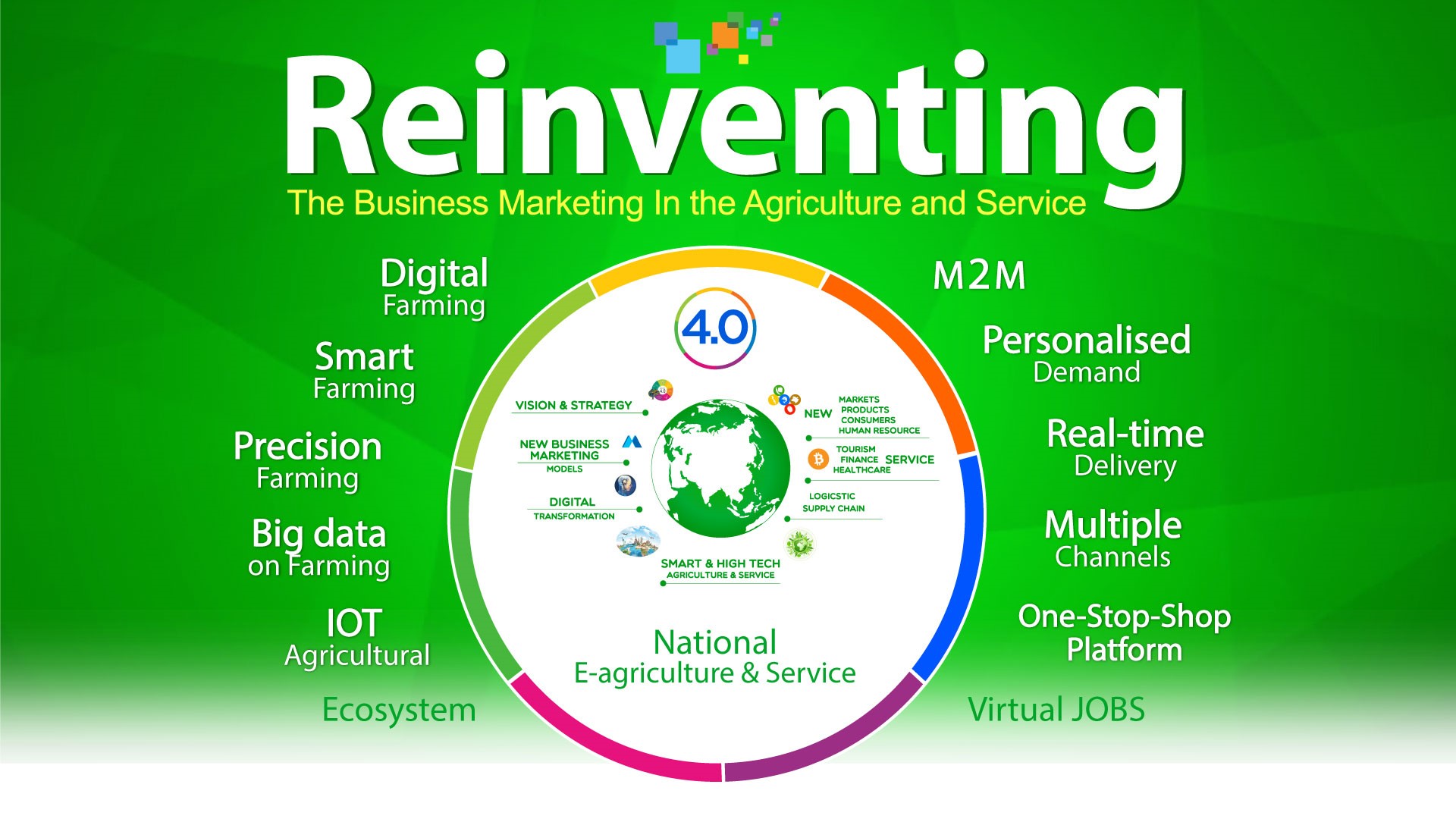 Reinventing

The Business Marketing In the Agriculture and Service

Digital Farming

Smart Farming

Precision Farming

Big data on Farming

IOT Agricultural

Ecosystem

4.0

VISION & STRATEGY

NEW BUSINESS MARKETING MODELS

DIGITAL TRANSFORMATION

SMART & HIGH TECH AGRICULTURE & SERVICE

NEW MARKETS PRODUCTS CONSUMERS HUMAN RESOURCE

TOURISM FINANCE HEALTHCARE SERVICE

LOGICSTIC SUPPLY CHAIN

National E-agriculture & Service

M2M

Personalised Demand

Real-time Delivery

Multiple Channels

One-Stop-Shop Platform

Virtual JOBS